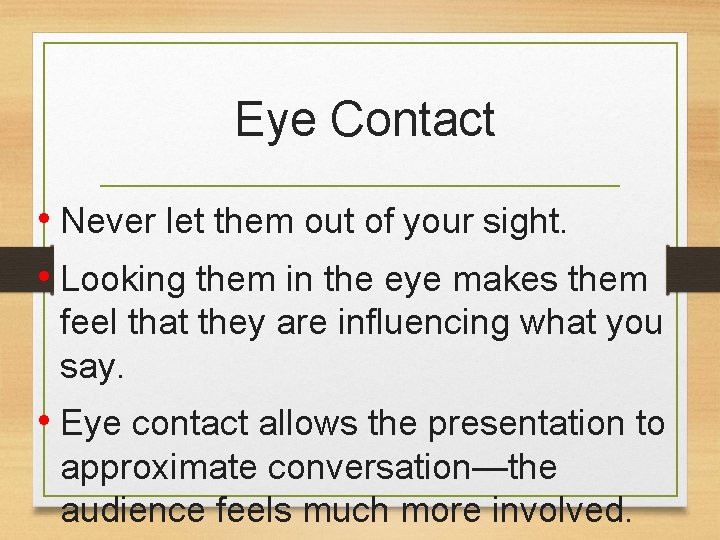 Eye Contact

• Never let them out of your sight.
• Looking them in the eye makes them feel that they are influencing what you say.
• Eye contact allows the presentation to approximate conversation—the audience feels much more involved.